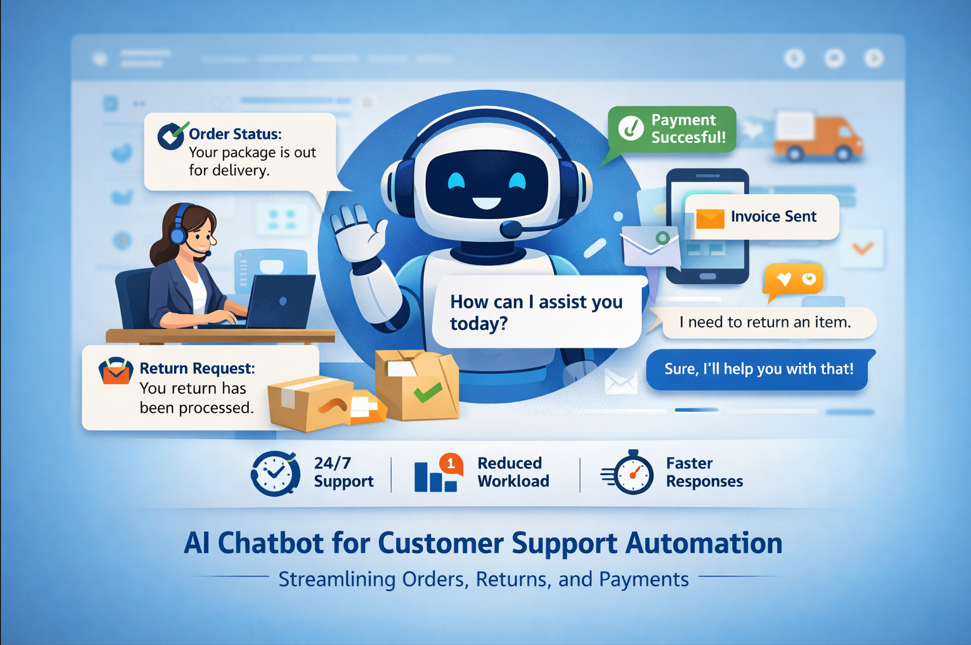 Order Status:
Your package is out for delivery.

Payment Succesful!

Invoice Sent

How can I assist you today?

I need to return an item.

Sure, I'll help you with that!

Return Request:
You return has been processed.

24/7 Support

1

Reduced Workload

Faster Responses

AI Chatbot for Customer Support Automation

Streamlining Orders, Returns, and Payments